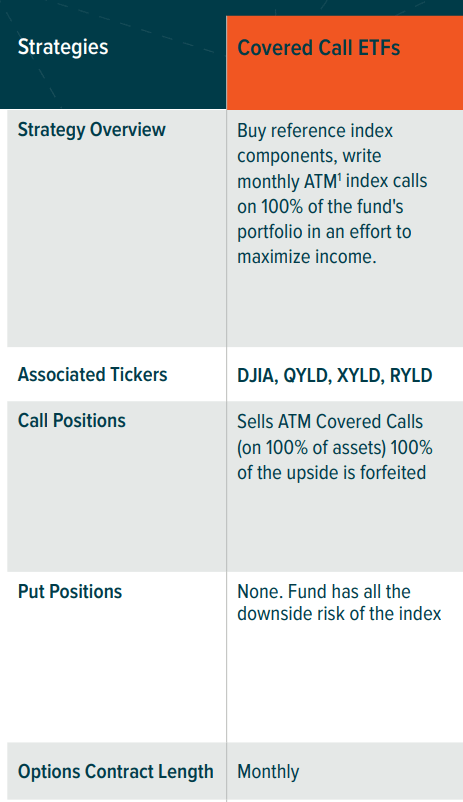 | Strategies | Covered Call ETFs |
|---|---|
| Strategy Overview | Buy reference index components, write monthly ATM$^1$ index calls on 100% of the fund's portfolio in an effort to maximize income. |
| Associated Tickers | DJIA, QYLD, XYLD, RYLD |
| Call Positions | Sells ATM Covered Calls (on 100% of assets) 100% of the upside is forfeited |
| Put Positions | None. Fund has all the downside risk of the index |
| Options Contract Length | Monthly |